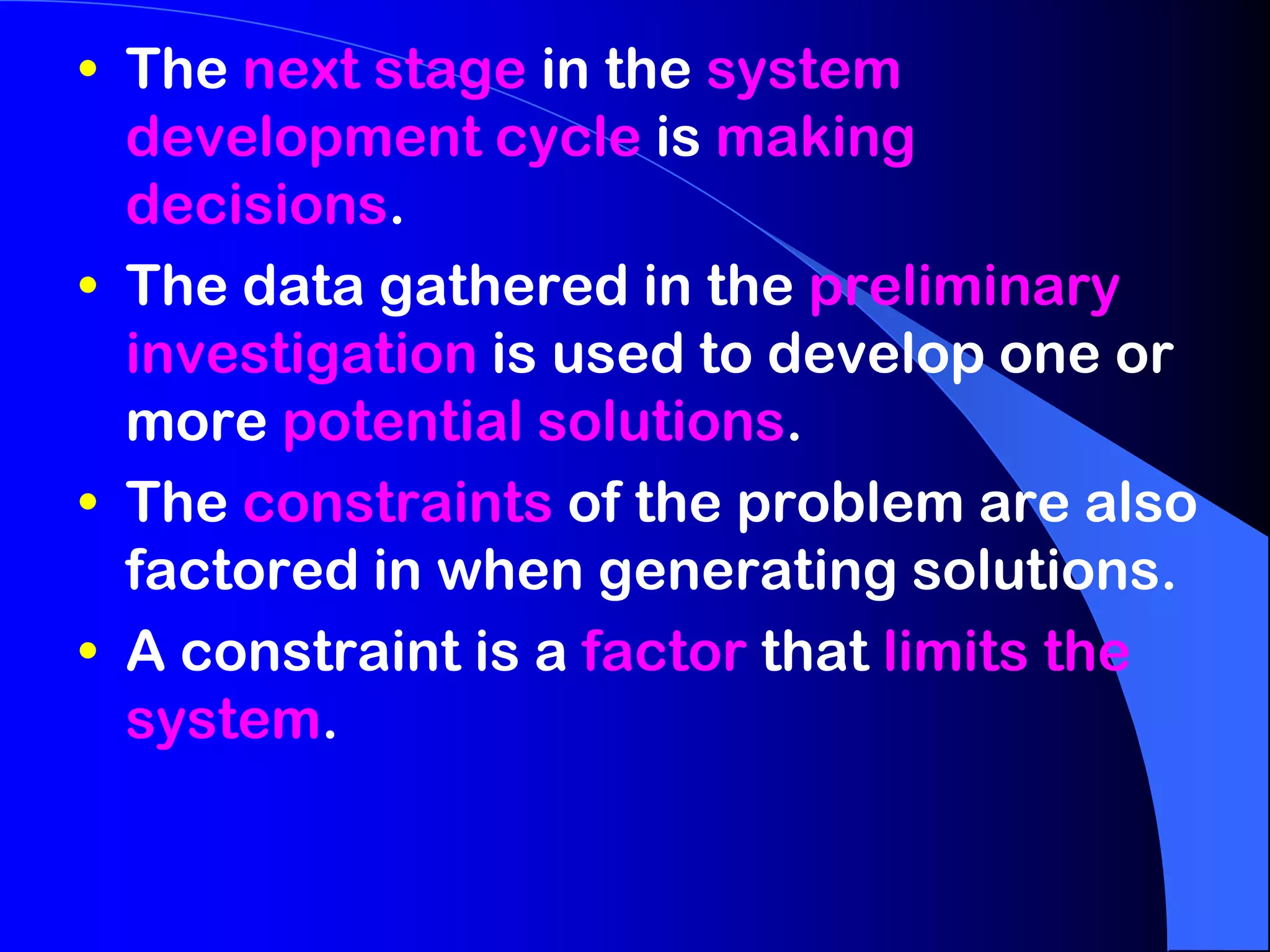 • The next stage in the system development cycle is making decisions.

• The data gathered in the preliminary investigation is used to develop one or more potential solutions.

• The constraints of the problem are also factored in when generating solutions.

• A constraint is a factor that limits the system.